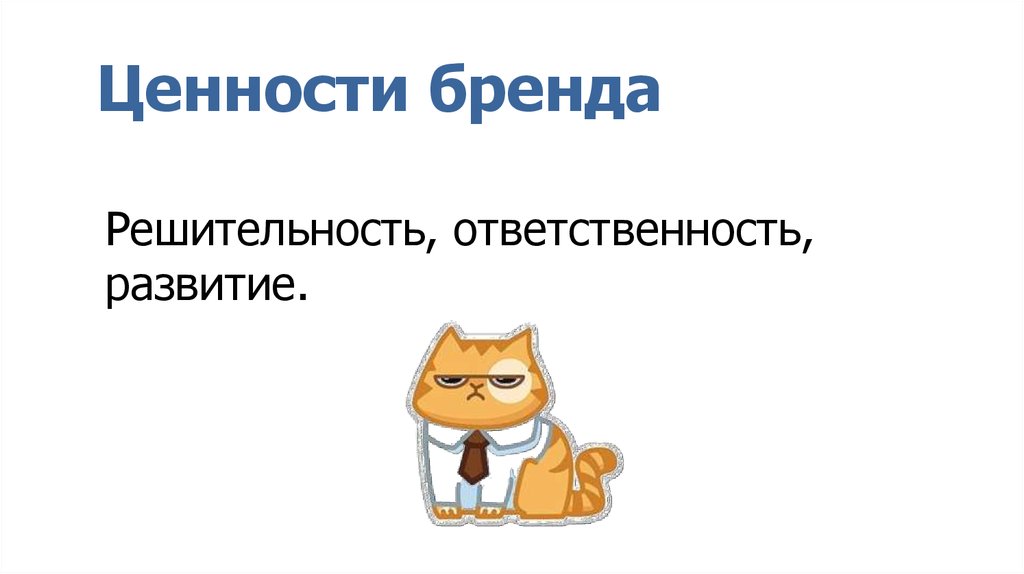 Ценности бренда

Решительность, ответственность, развитие.